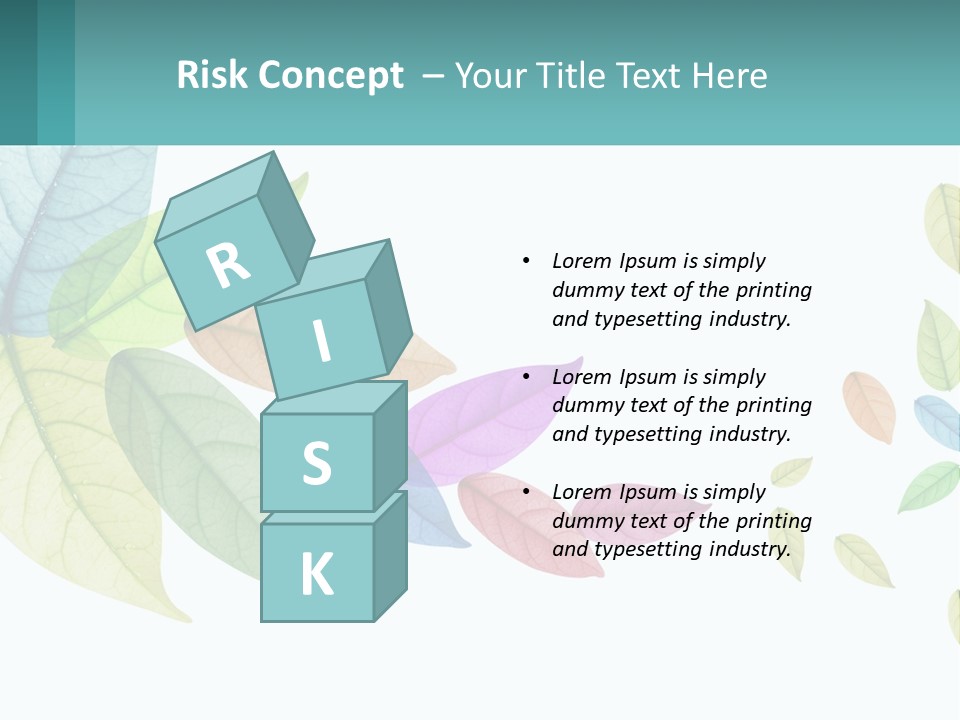 Risk Concept – Your Title Text Here

R
I
S
K

• Lorem Ipsum is simply dummy text of the printing and typesetting industry.

• Lorem Ipsum is simply dummy text of the printing and typesetting industry.

• Lorem Ipsum is simply dummy text of the printing and typesetting industry.